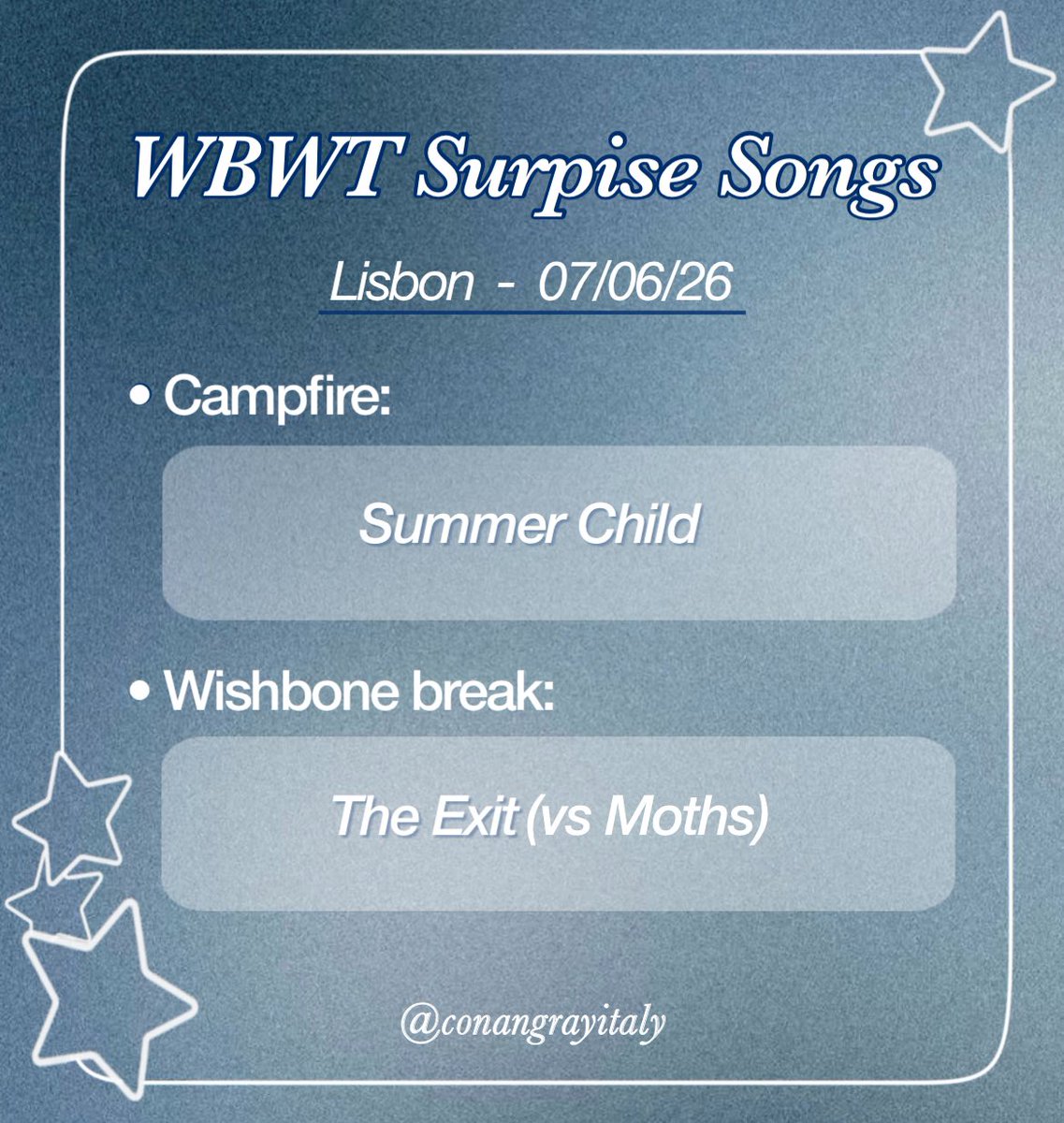 WBWT Surpise Songs

Lisbon - 07/06/26

• Campfire:

Summer Child

• Wishbone break:

The Exit (vs Moths)

@conangrayitaly